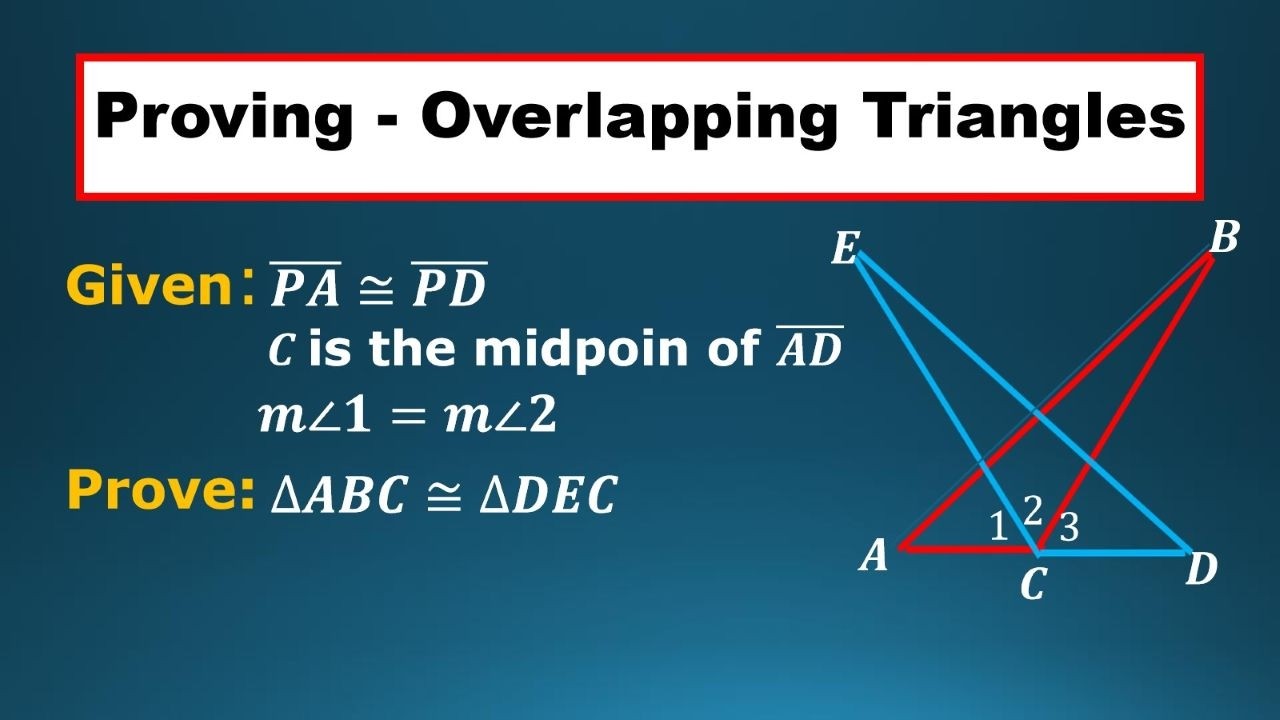 Proving - Overlapping Triangles

Given: $\overline{PA} \cong \overline{PD}$

$C$ is the midpoin of $\overline{AD}$

$m\angle 1 = m\angle 2$

Prove: $\Delta ABC \cong \Delta DEC$

E
B
1
2
3
A
C
D